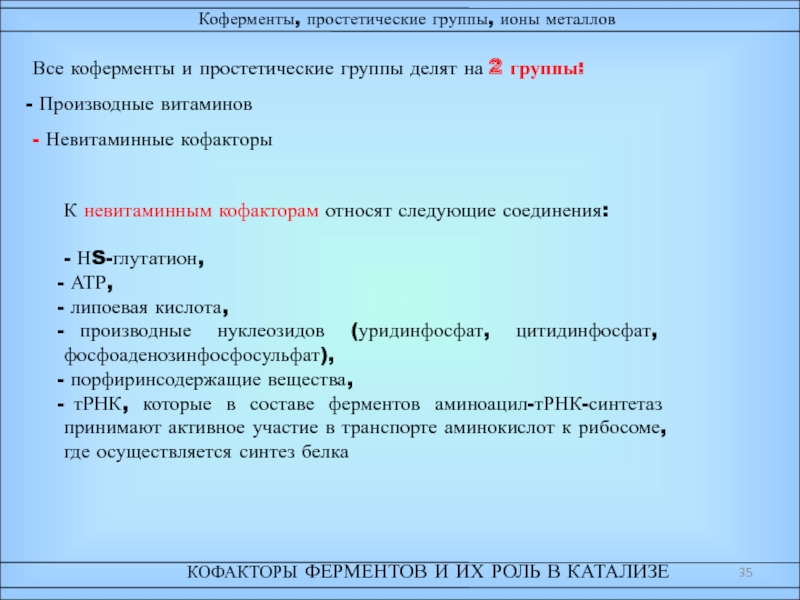 Коферменты, простетические группы, ионы металлов

Все коферменты и простетические группы делят на 2 группы:

- Производные витаминов

- Невитаминные кофакторы

К невитаминным кофакторам относят следующие соединения:

- НS-глутатион,
- АТР,
- липоевая кислота,
- производные нуклеозидов (уридинфосфат, цитидинфосфат, фосфоаденозинфосфосульфат),
- порфиринсодержащие вещества,
- тРНК, которые в составе ферментов аминоацил-тРНК-синтетаз принимают активное участие в транспорте аминокислот к рибосоме, где осуществляется синтез белка

КОФАКТОРЫ ФЕРМЕНТОВ И ИХ РОЛЬ В КАТАЛИЗЕ

35